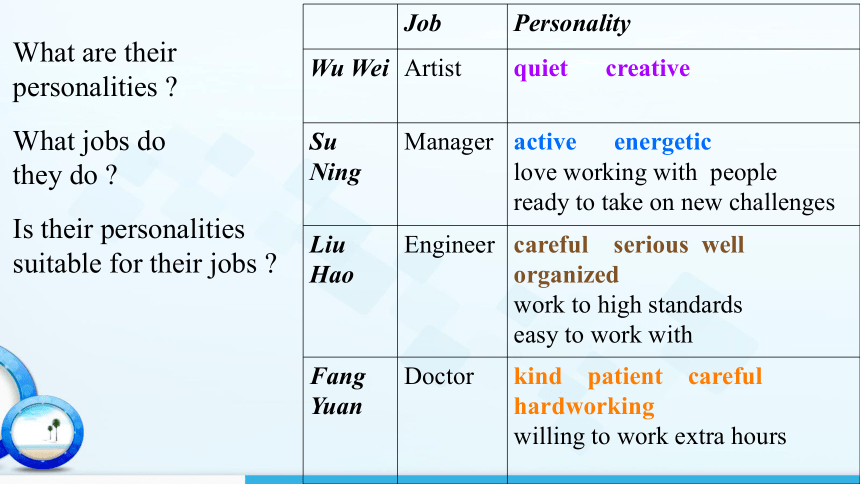 What are their personalities ?

What jobs do they do ?

Is their personalities suitable for their jobs ?

| | Job | Personality |
|---|---|---|
| Wu Wei | Artist | quiet creative |
| Su Ning | Manager | active energetic love working with people ready to take on new challenges |
| Liu Hao | Engineer | careful serious well organized work to high standards easy to work with |
| Fang Yuan | Doctor | kind patient careful hardworking willing to work extra hours |